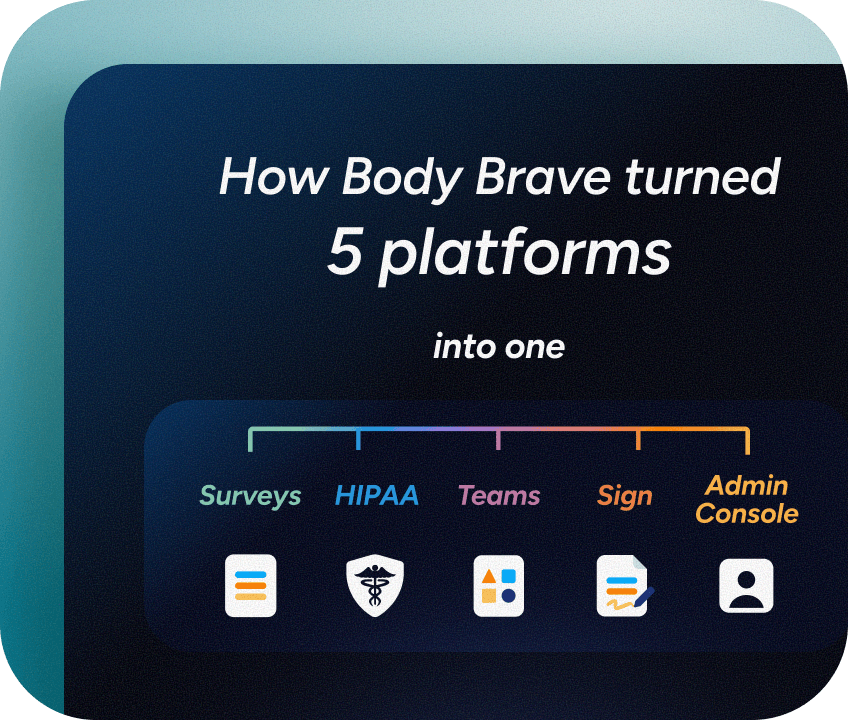 How Body Brave turned
5 platforms
into one

Surveys
HIPAA
Teams
Sign
Admin Console